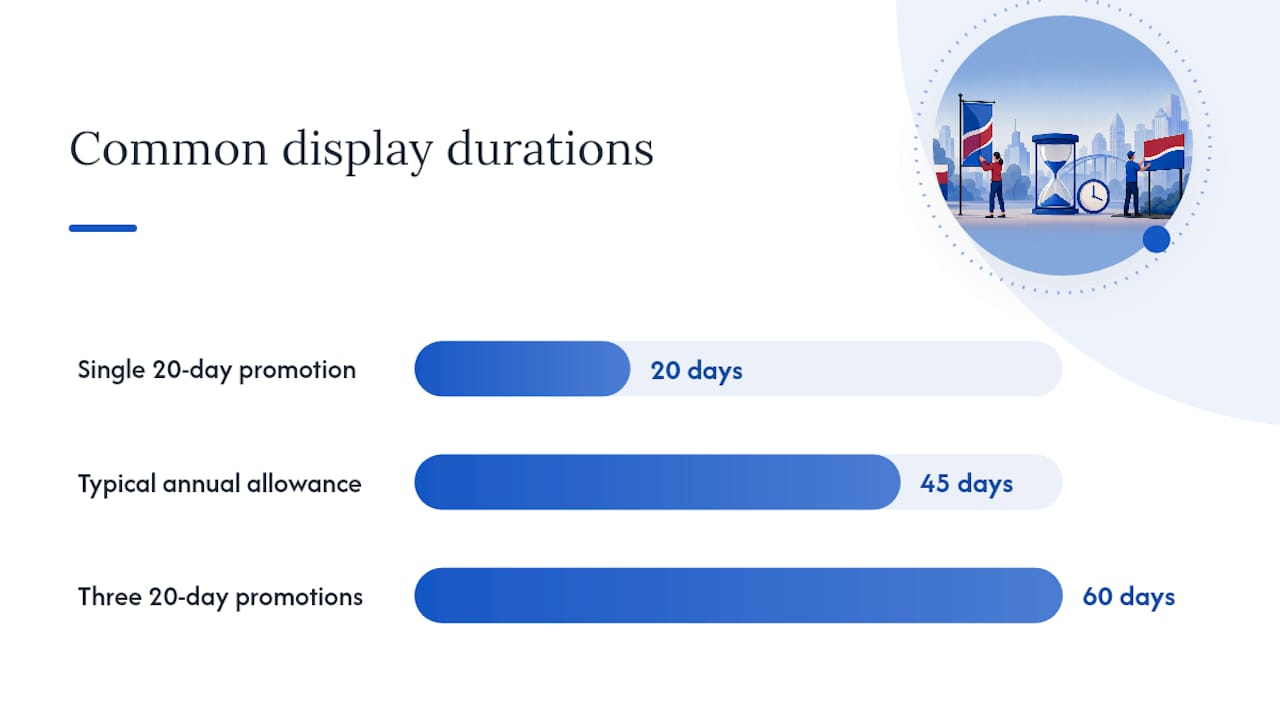 Common display durations

Single 20-day promotion
20 days

Typical annual allowance
45 days

Three 20-day promotions
60 days